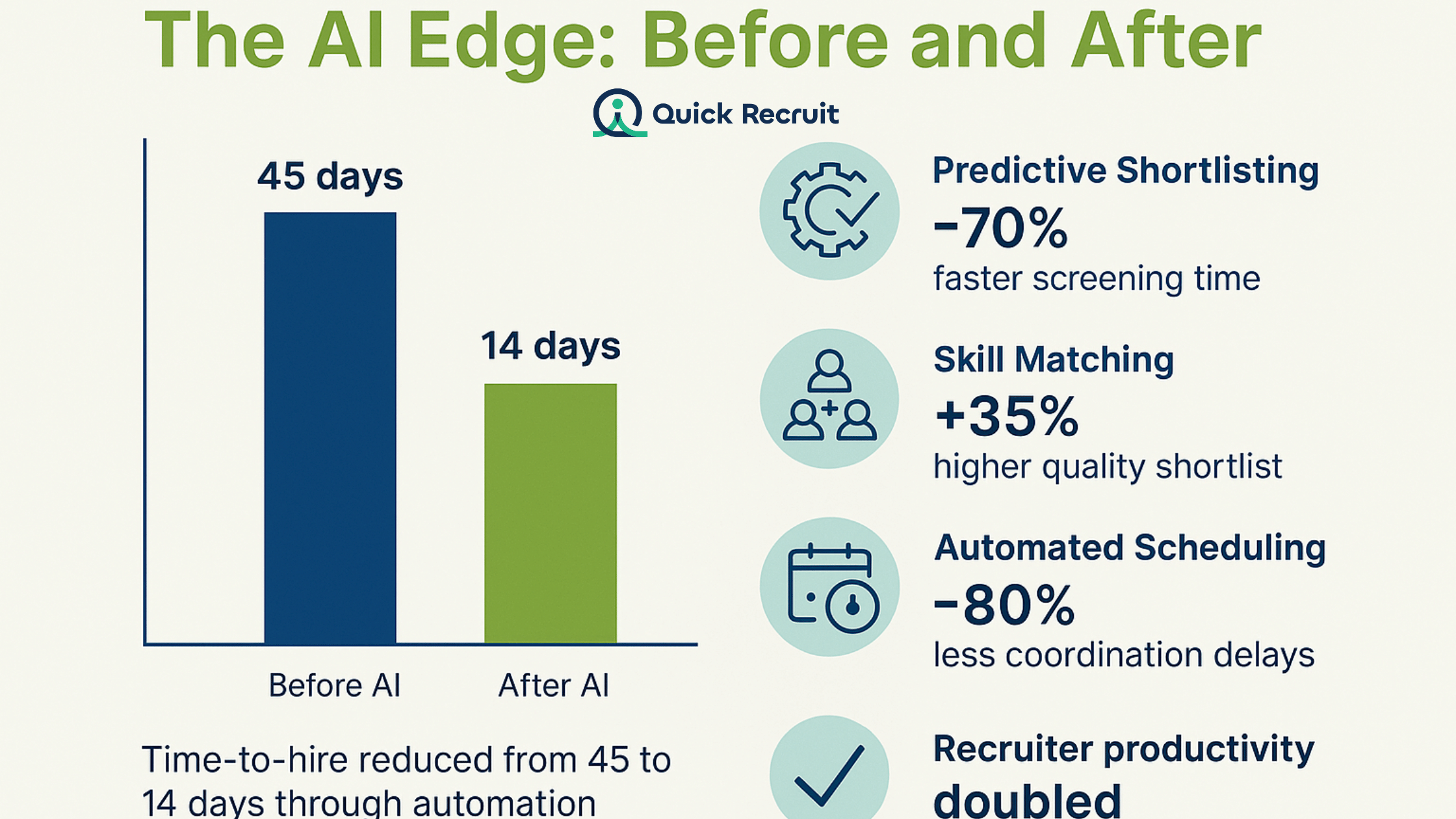 The AI Edge: Before and After

Quick Recruit

45 days

14 days

Before AI

After AI

Time-to-hire reduced from 45 to 14 days through automation

Predictive Shortlisting
-70%
faster screening time

Skill Matching
+35%
higher quality shortlist

Automated Scheduling
-80%
less coordination delays

Recruiter productivity
doubled